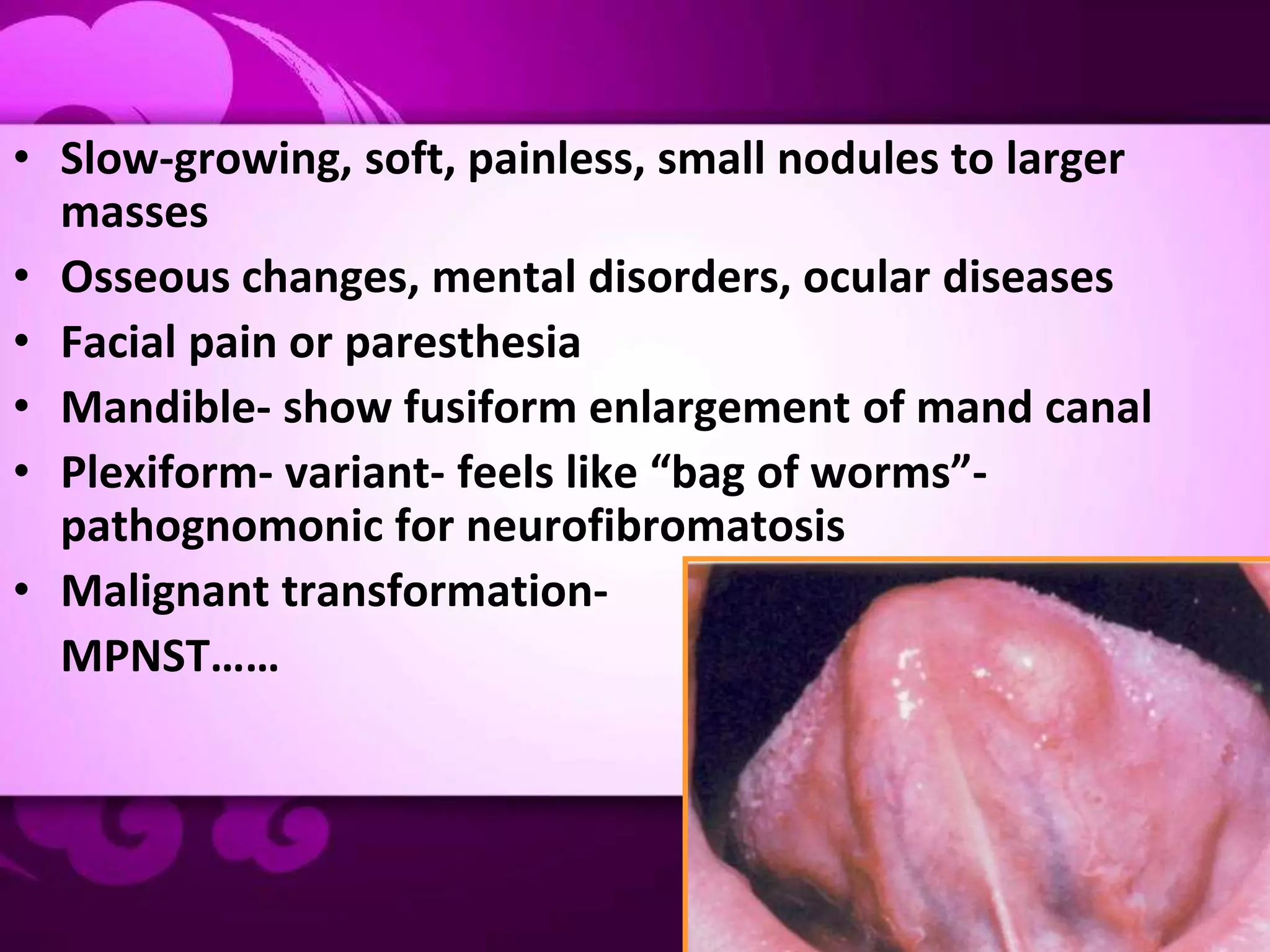 • Slow-growing, soft, painless, small nodules to larger masses
• Osseous changes, mental disorders, ocular diseases
• Facial pain or paresthesia
• Mandible- show fusiform enlargement of mand canal
• Plexiform- variant- feels like “bag of worms”- pathognomonic for neurofibromatosis
• Malignant transformation- MPNST……